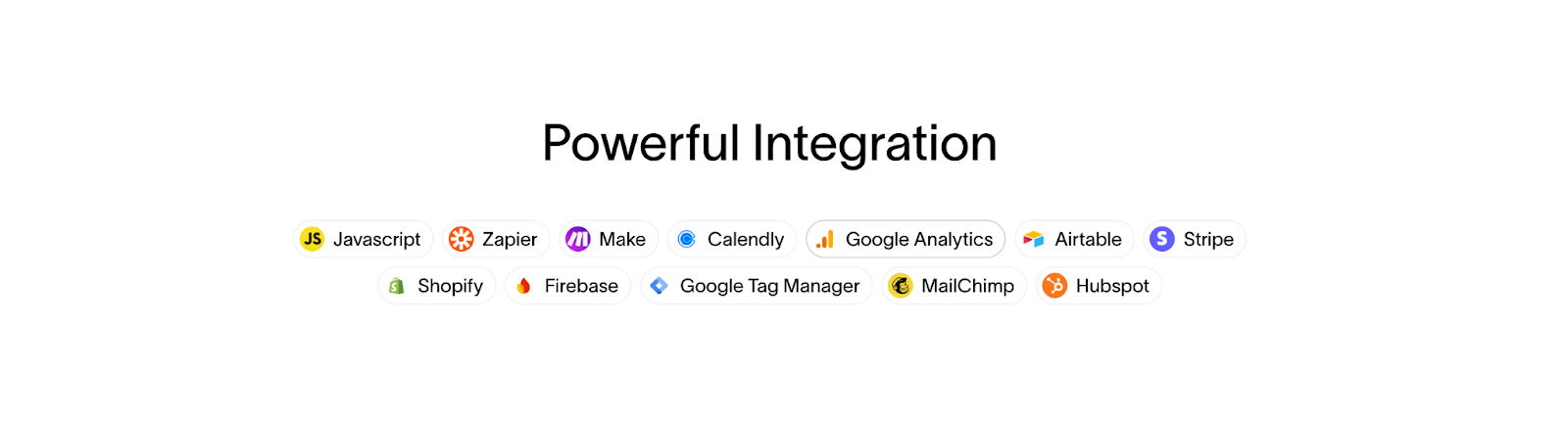 Powerful Integration

JS Javascript Zapier Make Calendly Google Analytics Airtable S Stripe

Shopify Firebase Google Tag Manager MailChimp Hubspot